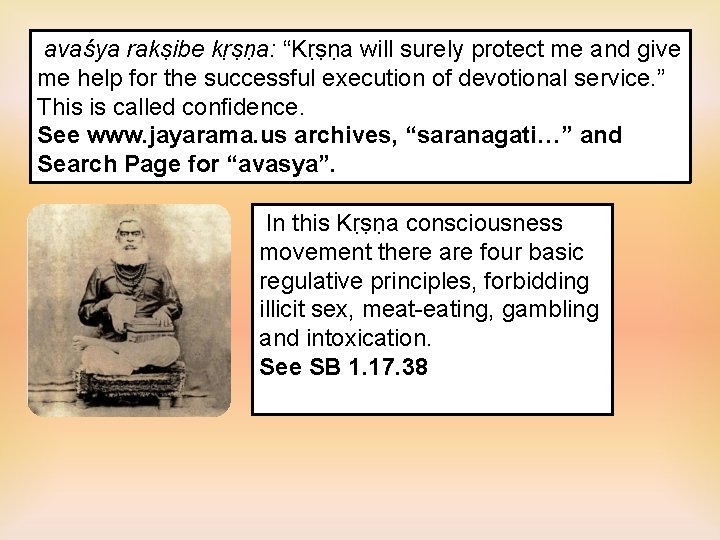 avaśya rakṣibe kṛṣṇa: “Kṛṣṇa will surely protect me and give me help for the successful execution of devotional service.” This is called confidence.
See www.jayarama.us archives, “saranagati…” and Search Page for “avasya”.

In this Kṛṣṇa consciousness movement there are four basic regulative principles, forbidding illicit sex, meat-eating, gambling and intoxication.
See SB 1.17.38